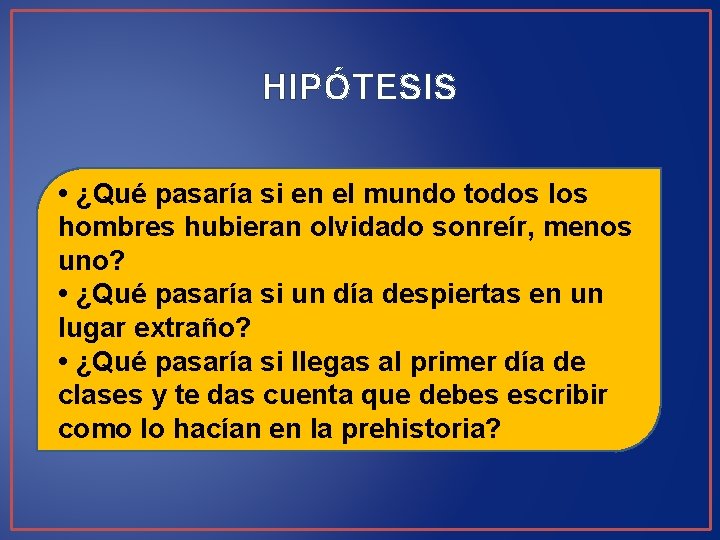 HIPÓTESIS

• ¿Qué pasaría si en el mundo todos los hombres hubieran olvidado sonreír, menos uno?
• ¿Qué pasaría si un día despiertas en un lugar extraño?
• ¿Qué pasaría si llegas al primer día de clases y te das cuenta que debes escribir como lo hacían en la prehistoria?